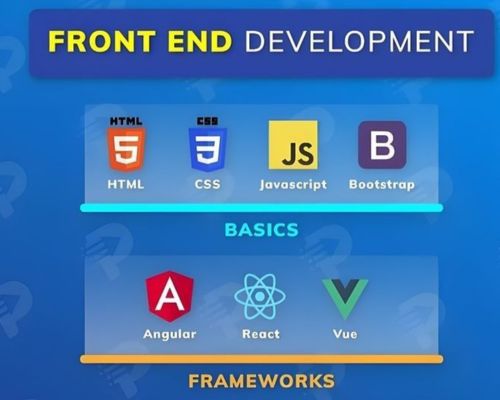 FRONT END DEVELOPMENT

HTML
5
HTML

CSS
3
CSS

JS
Javascript

B
Bootstrap

BASICS

A
Angular

React

Vue

FRAMEWORKS